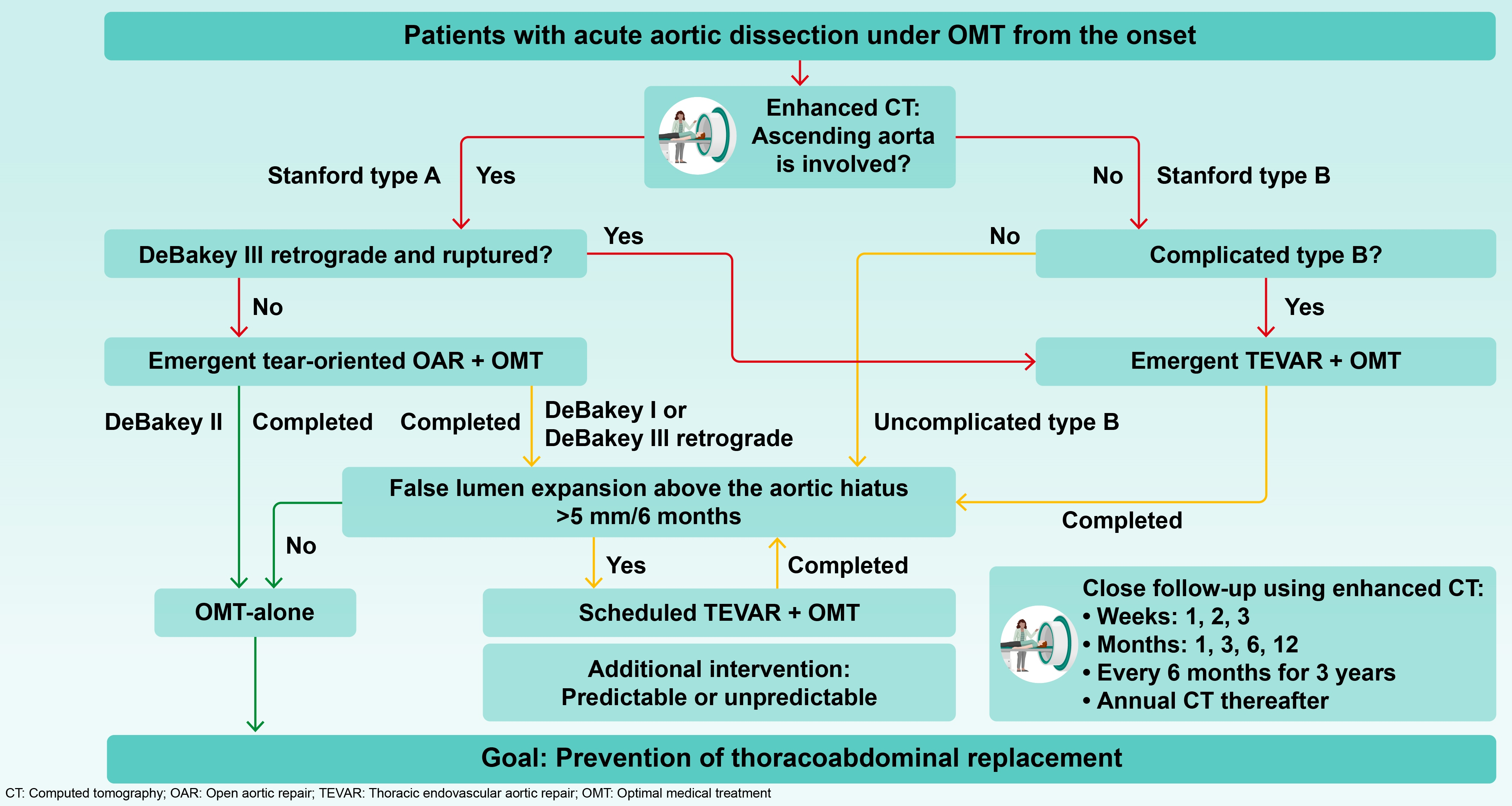 Patients with acute aortic dissection under OMT from the onset

Enhanced CT: Ascending aorta is involved?

Stanford type A Yes

No Stanford type B

DeBakey III retrograde and ruptured?

Yes

No

Complicated type B?

No

Yes

Emergent tear-oriented OAR + OMT

Emergent TEVAR + OMT

DeBakey II

Completed

Completed

DeBakey I or DeBakey III retrograde

Uncomplicated type B

False lumen expansion above the aortic hiatus >5 mm/6 months

Completed

No

Yes

Completed

OMT-alone

Scheduled TEVAR + OMT

Additional intervention: Predictable or unpredictable

Close follow-up using enhanced CT:
• Weeks: 1, 2, 3
• Months: 1, 3, 6, 12
• Every 6 months for 3 years
• Annual CT thereafter

Goal: Prevention of thoracoabdominal replacement

CT: Computed tomography; OAR: Open aortic repair; TEVAR: Thoracic endovascular aortic repair; OMT: Optimal medical treatment